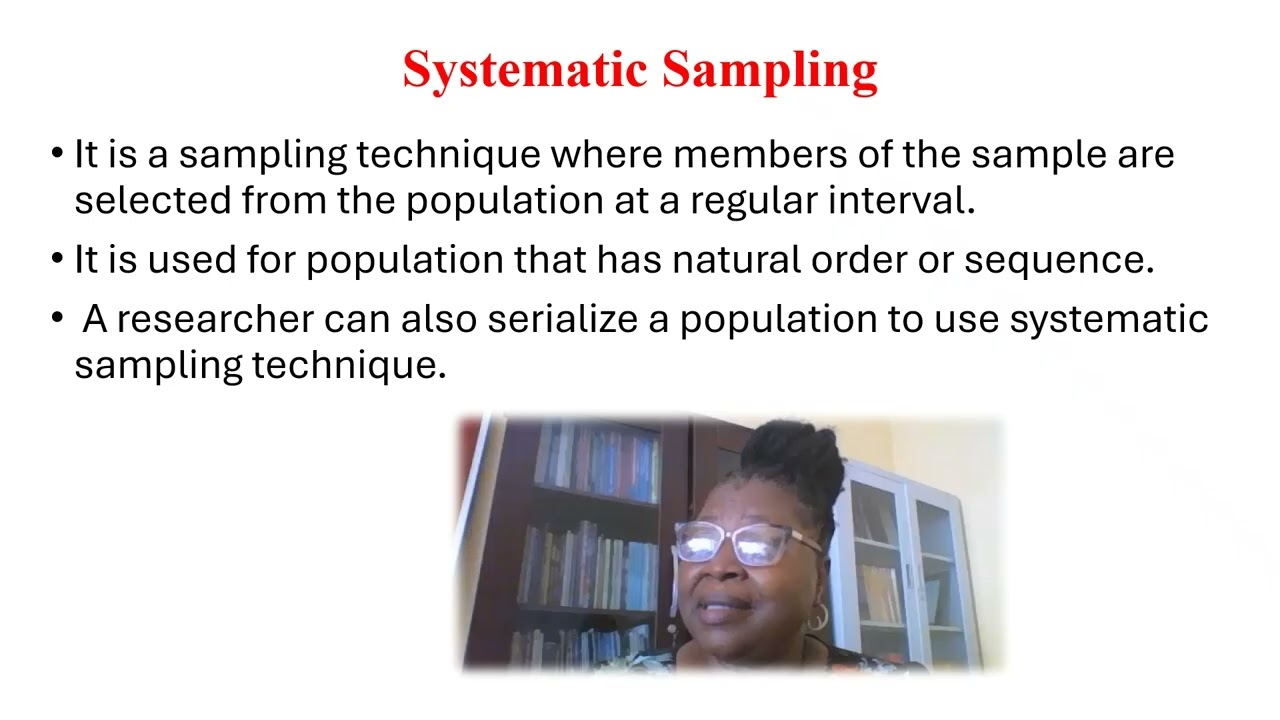 Systematic Sampling

• It is a sampling technique where members of the sample are selected from the population at a regular interval.

• It is used for population that has natural order or sequence.

• A researcher can also serialize a population to use systematic sampling technique.